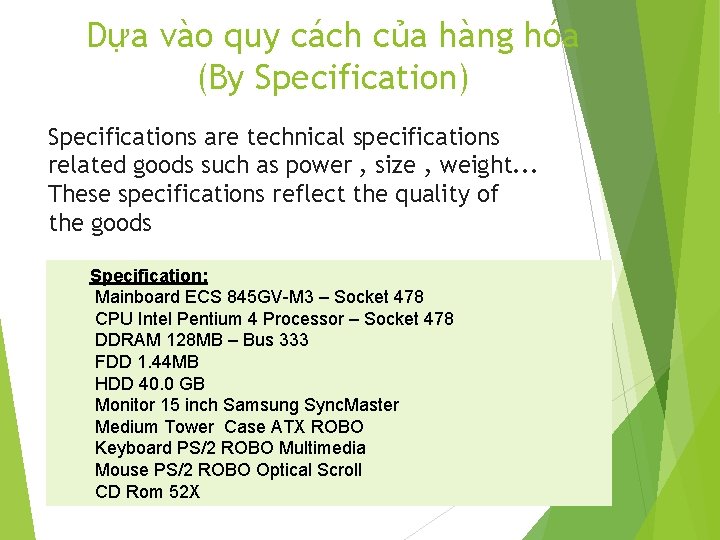 Dựa vào quy cách của hàng hóa
(By Specification)

Specifications are technical specifications related goods such as power , size , weight... These specifications reflect the quality of the goods

Specification:
Mainboard ECS 845GV-M3 – Socket 478
CPU Intel Pentium 4 Processor – Socket 478
DDRAM 128MB – Bus 333
FDD 1.44MB
HDD 40.0 GB
Monitor 15 inch Samsung SyncMaster
Medium Tower Case ATX ROBO
Keyboard PS/2 ROBO Multimedia
Mouse PS/2 ROBO Optical Scroll
CD Rom 52X